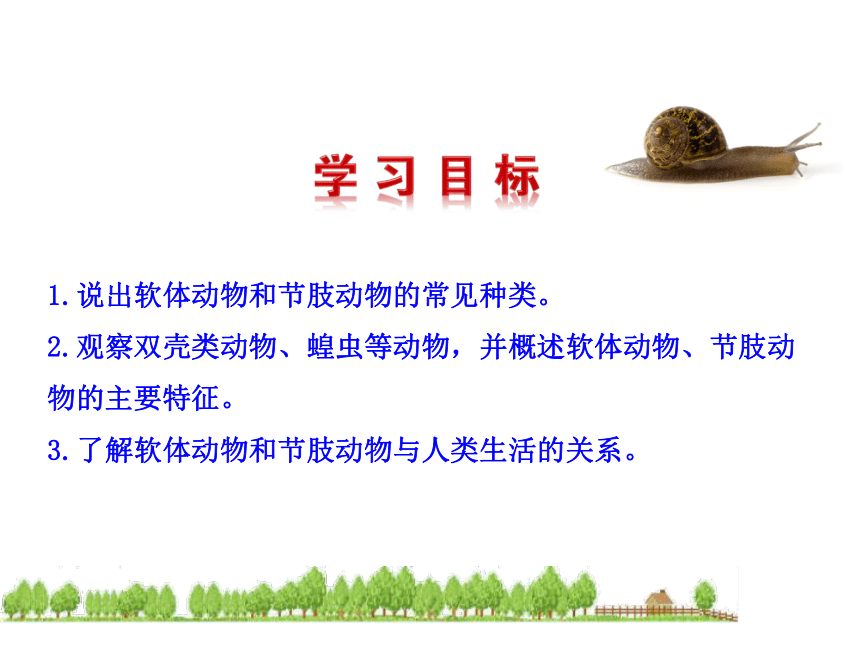 学习目标

1.说出软体动物和节肢动物的常见种类。

2.观察双壳类动物、蝗虫等动物，并概述软体动物、节肢动物的主要特征。

3.了解软体动物和节肢动物与人类生活的关系。